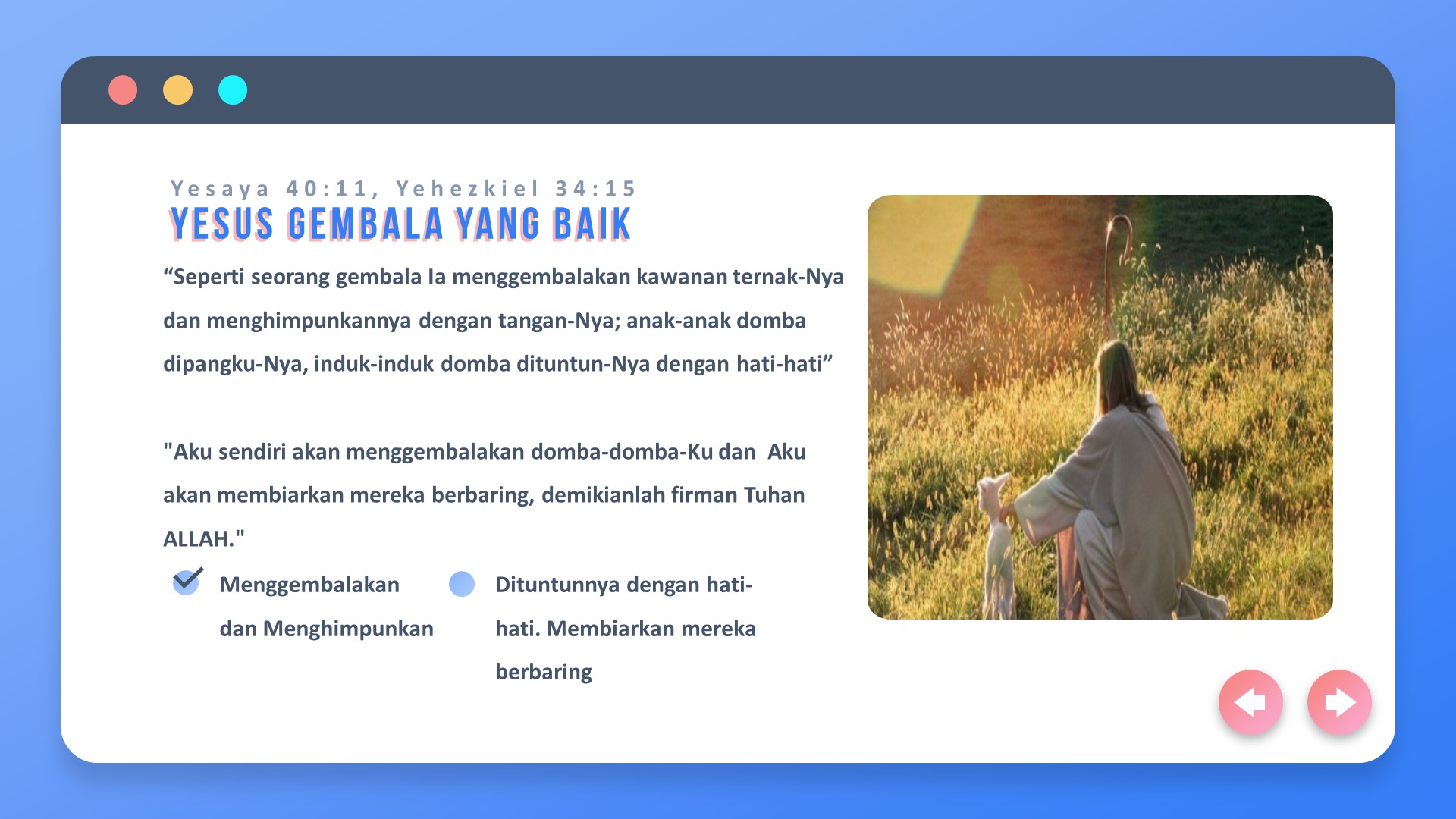 Yesaya 40:11, Yehezkiel 34:15

YESUS GEMBALA YANG BAIK

“Seperti seorang gembala Ia menggembalakan kawanan ternak-Nya dan menghimpunkannya dengan tangan-Nya; anak-anak domba dipangku-Nya, induk-induk domba dituntun-Nya dengan hati-hati”

"Aku sendiri akan menggembalakan domba-domba-Ku dan Aku akan membiarkan mereka berbaring, demikianlah firman Tuhan ALLAH."

Menggembalakan dan Menghimpunkan

Dituntunnya dengan hati-hati. Membiarkan mereka berbaring